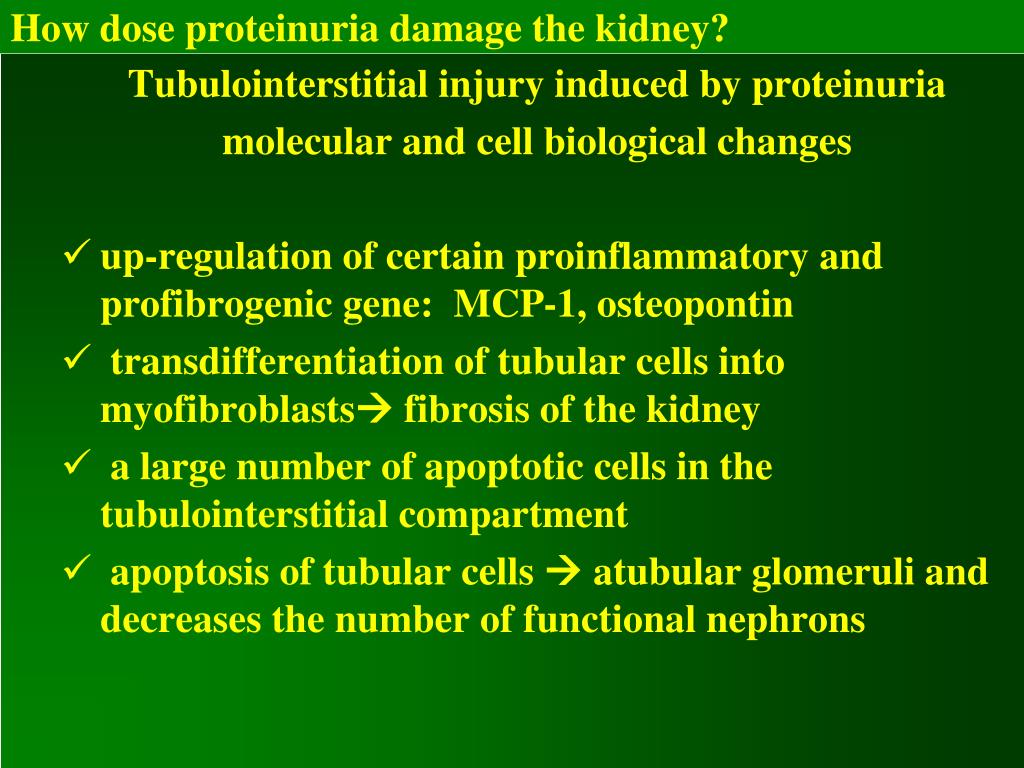 How dose proteinuria damage the kidney?

Tubulointerstitial injury induced by proteinuria

molecular and cell biological changes

✓ up-regulation of certain proinflammatory and profibrogenic gene: MCP-1, osteopontin

✓ transdifferentiation of tubular cells into myofibroblasts→ fibrosis of the kidney

✓ a large number of apoptotic cells in the tubulointerstitial compartment

✓ apoptosis of tubular cells → atubular glomeruli and decreases the number of functional nephrons